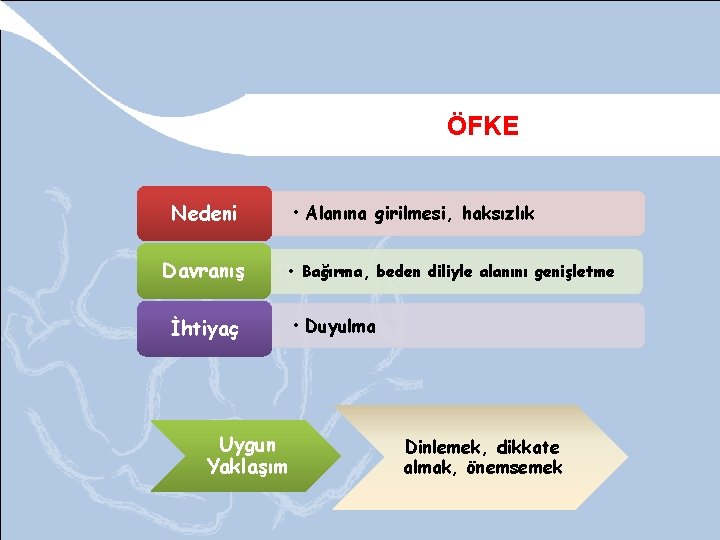 ÖFKE

Nedeni
• Alanına girilmesi, haksızlık

Davranış
• Bağırma, beden diliyle alanını genişletme

İhtiyaç
• Duyulma

Uygun Yaklaşım

Dinlemek, dikkate almak, önemsemek